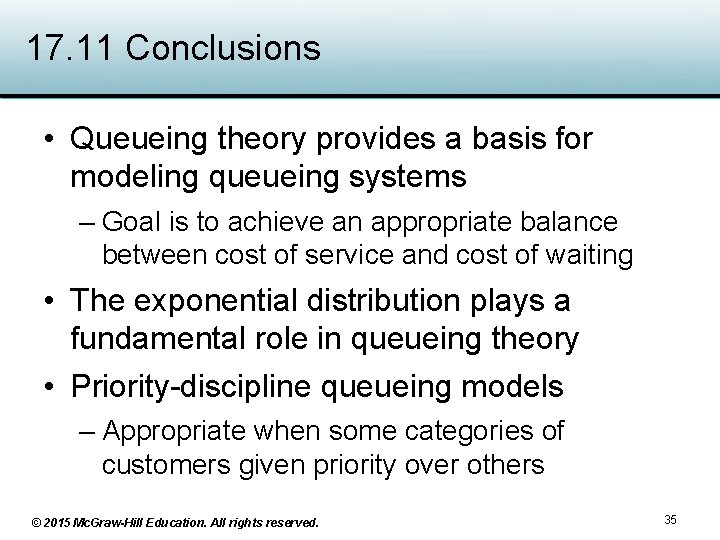 17.11 Conclusions

• Queueing theory provides a basis for modeling queueing systems

– Goal is to achieve an appropriate balance between cost of service and cost of waiting

• The exponential distribution plays a fundamental role in queueing theory

• Priority-discipline queueing models

– Appropriate when some categories of customers given priority over others

© 2015 McGraw-Hill Education. All rights reserved.

35